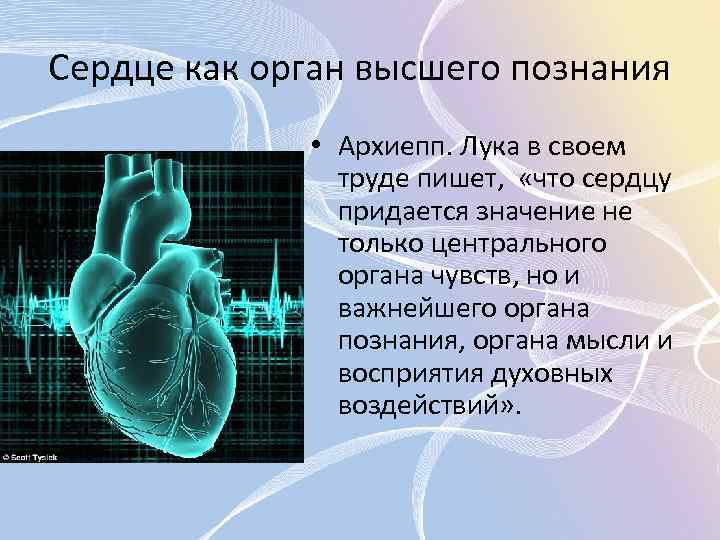 Сердце как орган высшего познания

• Архиепп. Лука в своем труде пишет, «что сердцу придается значение не только центрального органа чувств, но и важнейшего органа познания, органа мысли и восприятия духовных воздействий».

© Scott Tysick